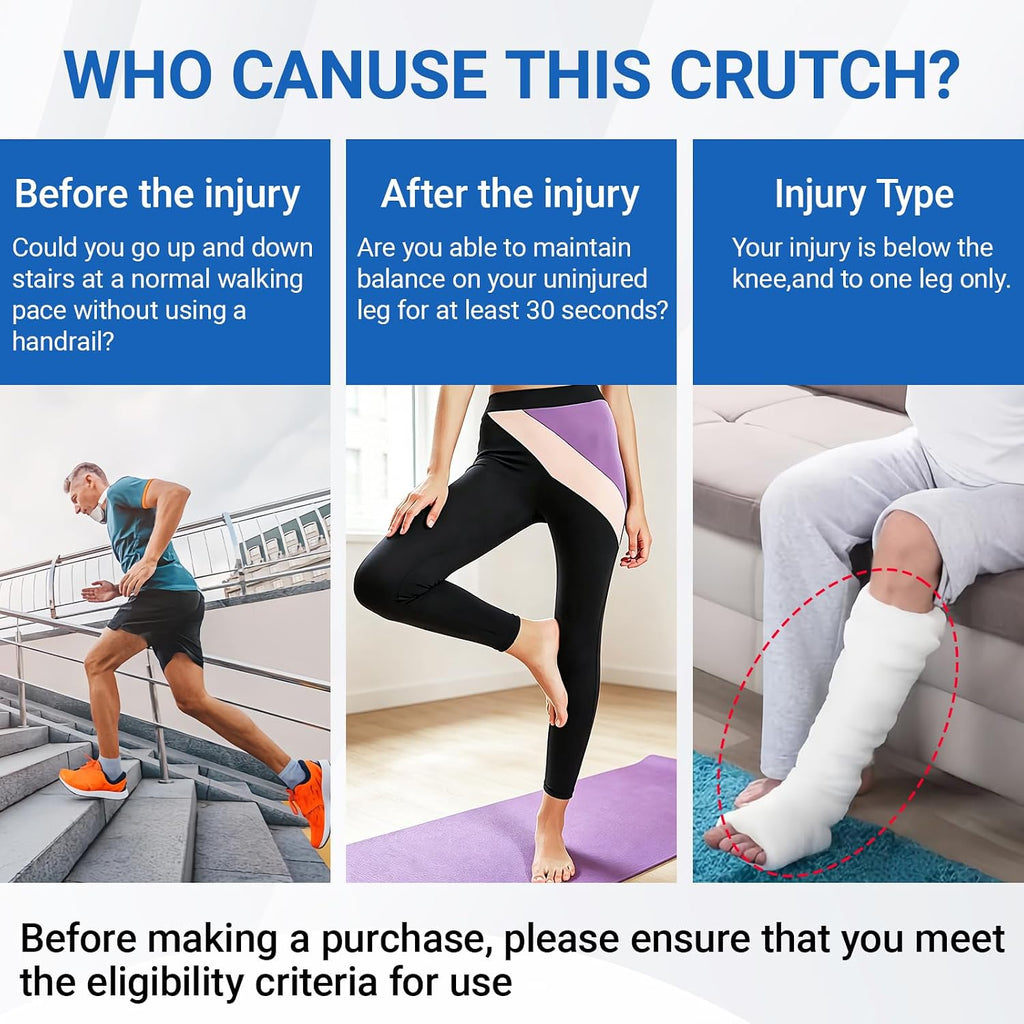 WHO CANUSE THIS CRUTCH?

Before the injury

Could you go up and down stairs at a normal walking pace without using a handrail?

After the injury

Are you able to maintain balance on your uninjured leg for at least 30 seconds?

Injury Type

Your injury is below the knee,and to one leg only.

Before making a purchase, please ensure that you meet the eligibility criteria for use